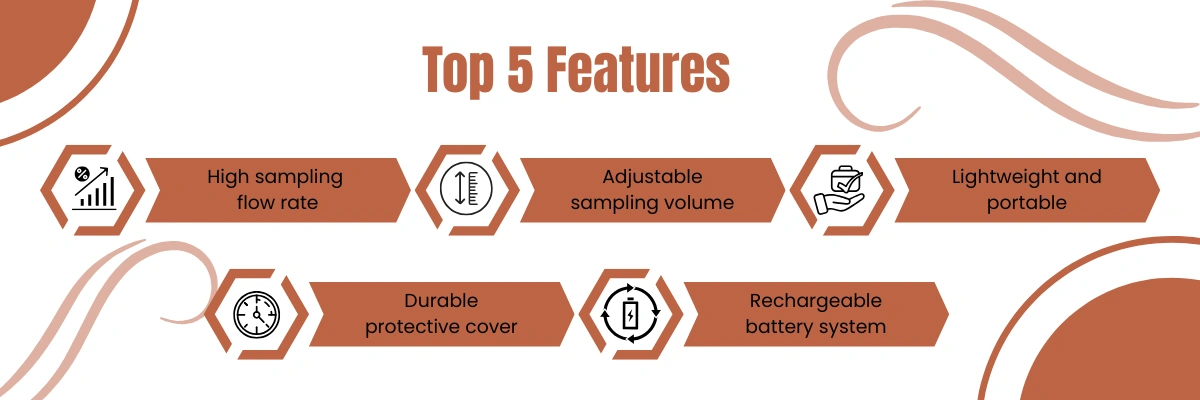 Top 5 Features

High sampling flow rate

Adjustable sampling volume

Lightweight and portable

Durable protective cover

Rechargeable battery system